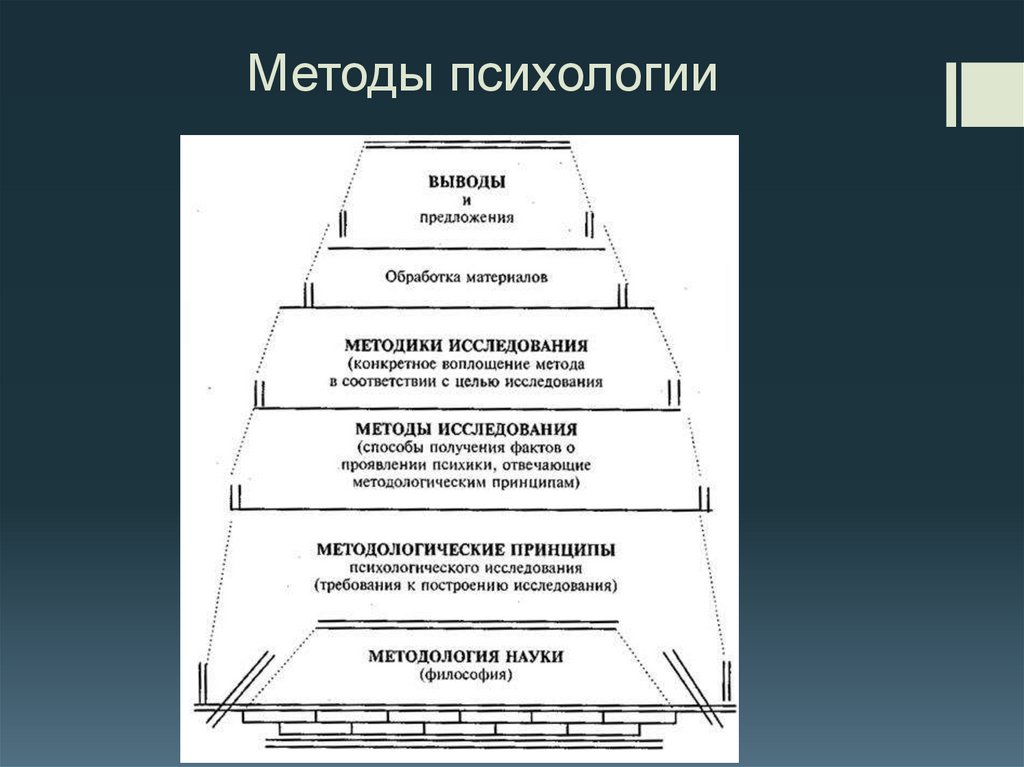 Методы психологии

ВЫВОДЫ
и
предложения

Обработка материалов

МЕТОДИКИ ИССЛЕДОВАНИЯ
(конкретное воплощение метода в соответствии с целью исследования

МЕТОДЫ ИССЛЕДОВАНИЯ
(способы получения фактов о проявлении психики, отвечающие методологическим принципам)

МЕТОДОЛОГИЧЕСКИЕ ПРИНЦИПЫ
психологического исследования
(требования к построению исследования)

МЕТОДОЛОГИЯ НАУКИ
(философия)